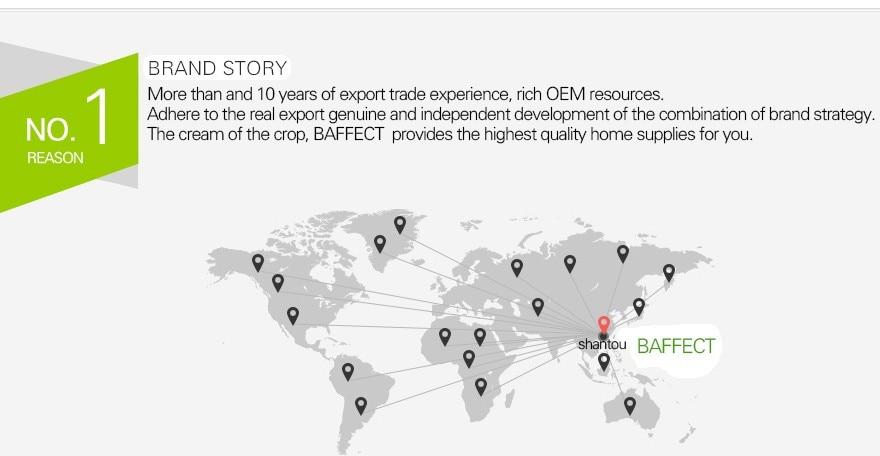 NO. 1
REASON

BRAND STORY

More than and 10 years of export trade experience, rich OEM resources.
Adhere to the real export genuine and independent development of the combination of brand strategy.
The cream of the crop, BAFFECT provides the highest quality home supplies for you.

shantou BAFFECT